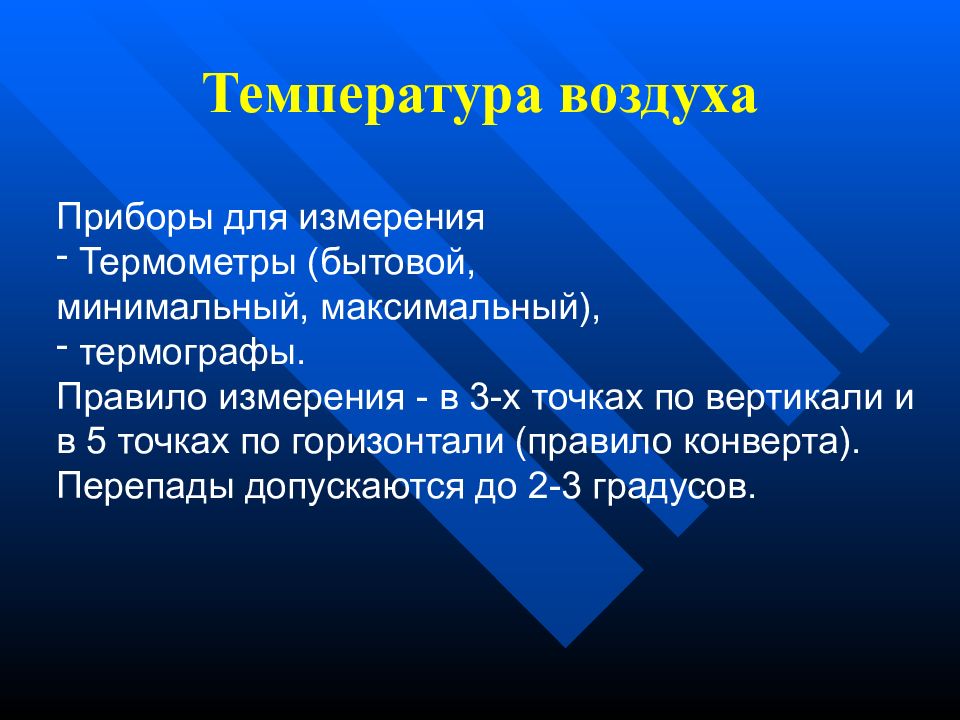 Температура воздуха

Приборы для измерения
- Термометры (бытовой, минимальный, максимальный),
- термографы.
Правило измерения - в 3-х точках по вертикали и в 5 точках по горизонтали (правило конверта).
Перепады допускаются до 2-3 градусов.